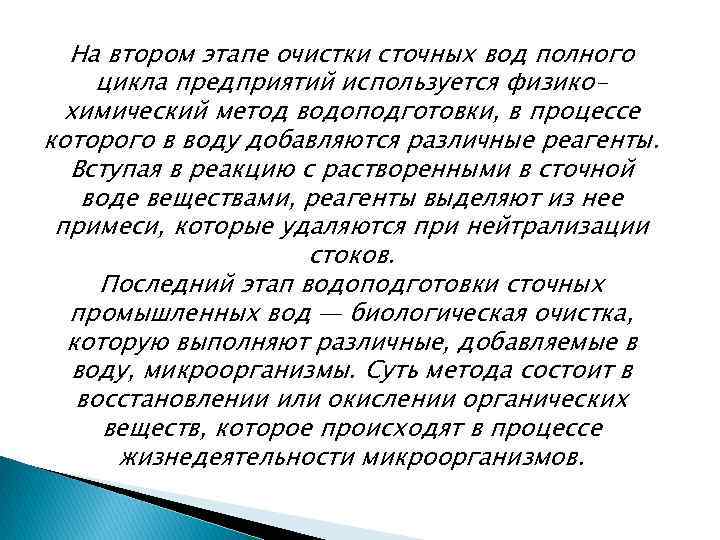 На втором этапе очистки сточных вод полного цикла предприятий используется физико-химический метод водоподготовки, в процессе которого в воду добавляются различные реагенты. Вступая в реакцию с растворенными в сточной воде веществами, реагенты выделяют из нее примеси, которые удаляются при нейтрализации стоков.
Последний этап водоподготовки сточных промышленных вод — биологическая очистка, которую выполняют различные, добавляемые в воду, микроорганизмы. Суть метода состоит в восстановлении или окислении органических веществ, которое происходят в процессе жизнедеятельности микроорганизмов.